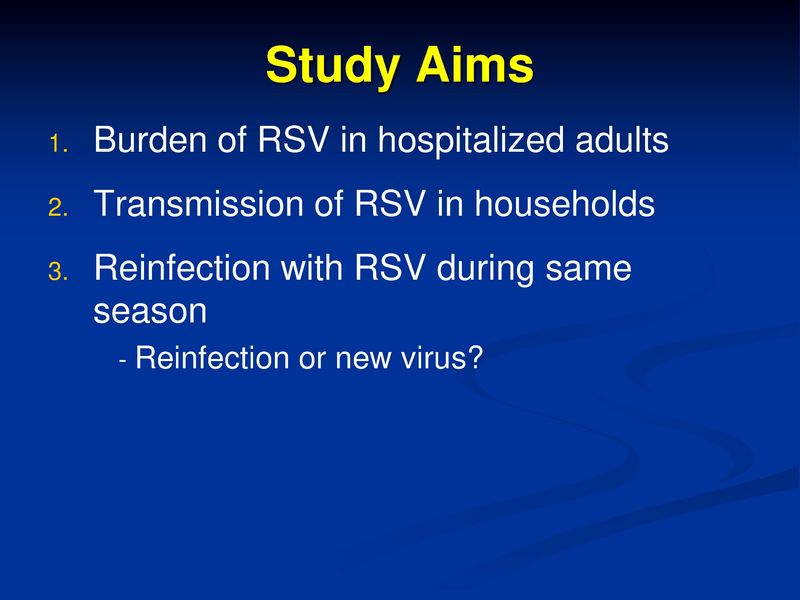 Study Aims

1. Burden of RSV in hospitalized adults

2. Transmission of RSV in households

3. Reinfection with RSV during same season

- Reinfection or new virus?